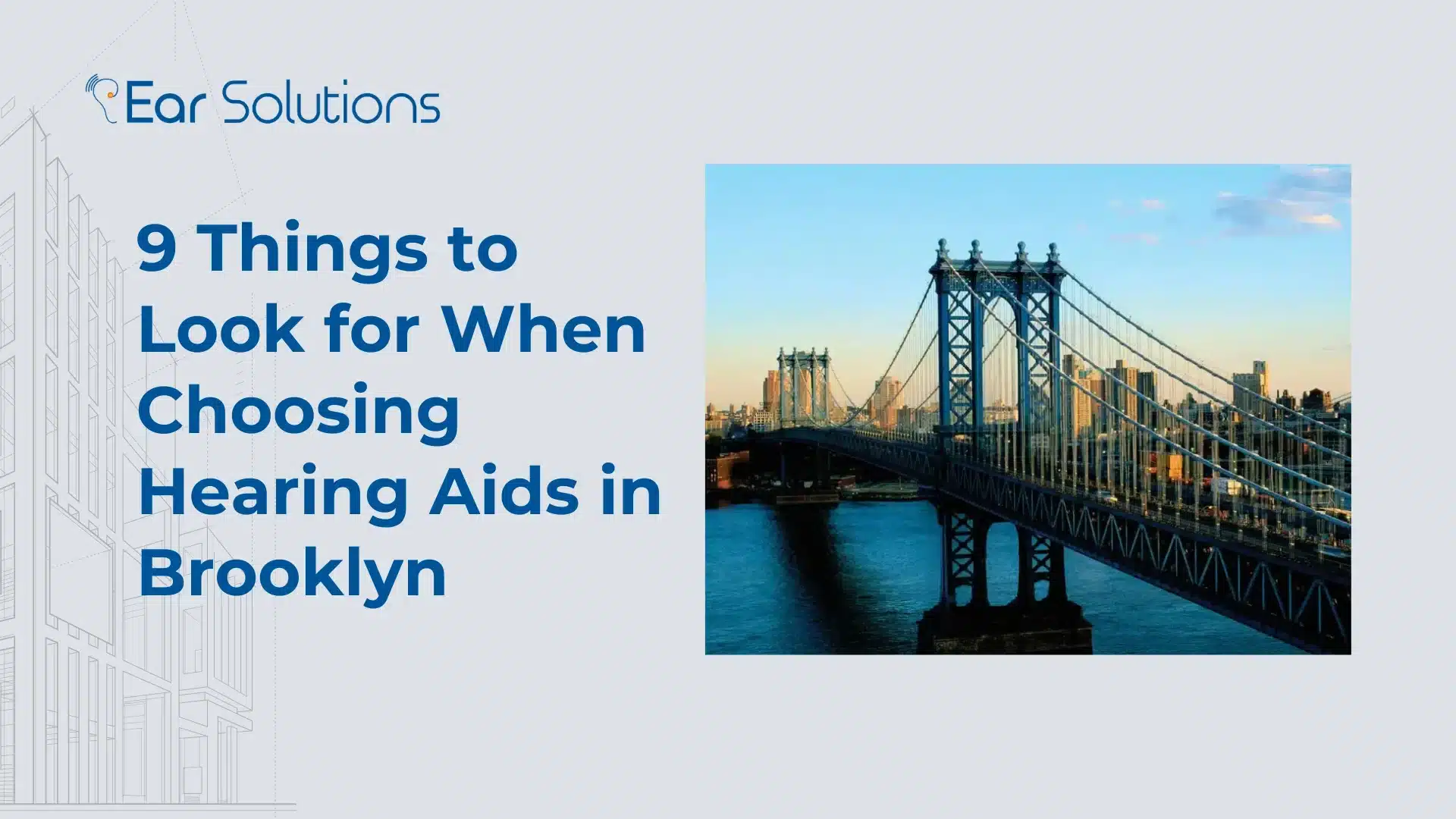 Ear Solutions

9 Things to Look for When Choosing Hearing Aids in Brooklyn